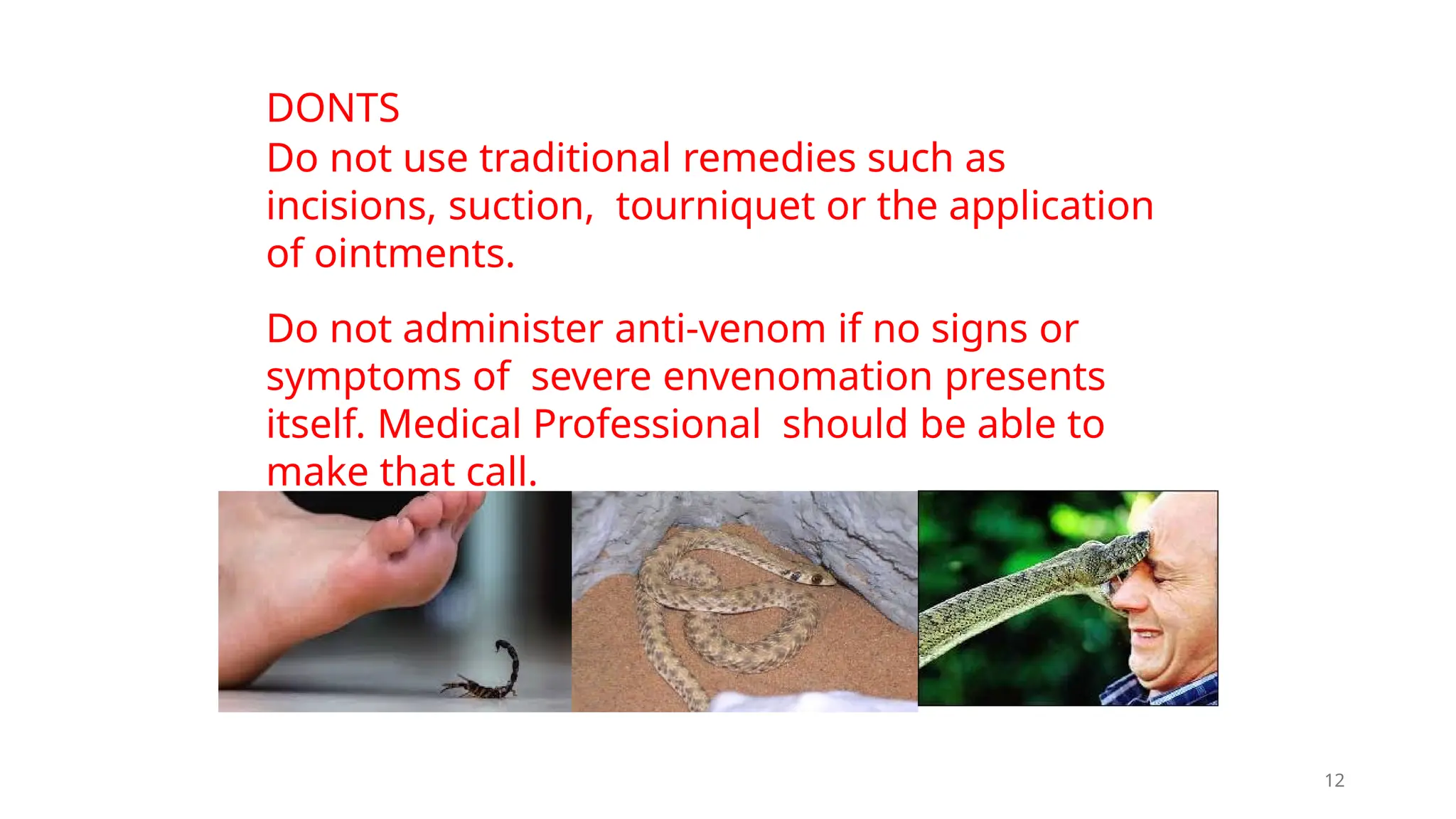 DONTS
Do not use traditional remedies such as incisions, suction, tourniquet or the application of ointments.

Do not administer anti-venom if no signs or symptoms of severe envenomation presents itself. Medical Professional should be able to make that call.

12